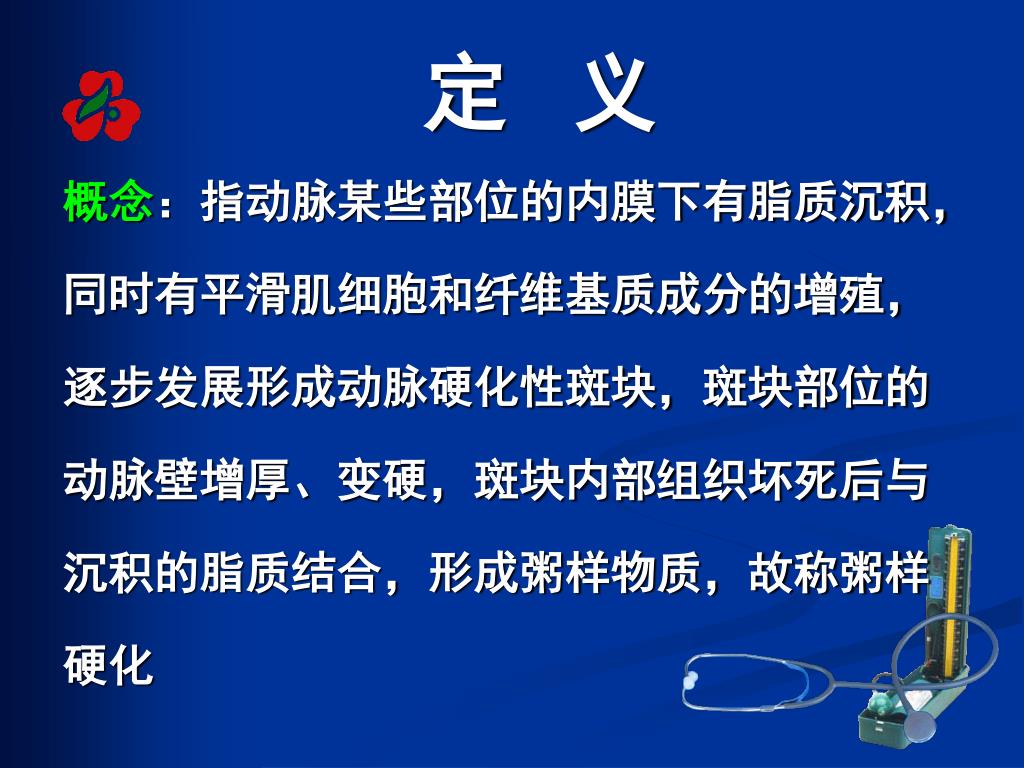 定 义

概念：指动脉某些部位的内膜下有脂质沉积，同时有平滑肌细胞和纤维基质成分的增殖，逐步发展形成动脉硬化性斑块，斑块部位的动脉壁增厚、变硬，斑块内部组织坏死后与沉积的脂质结合，形成粥样物质，故称粥样硬化